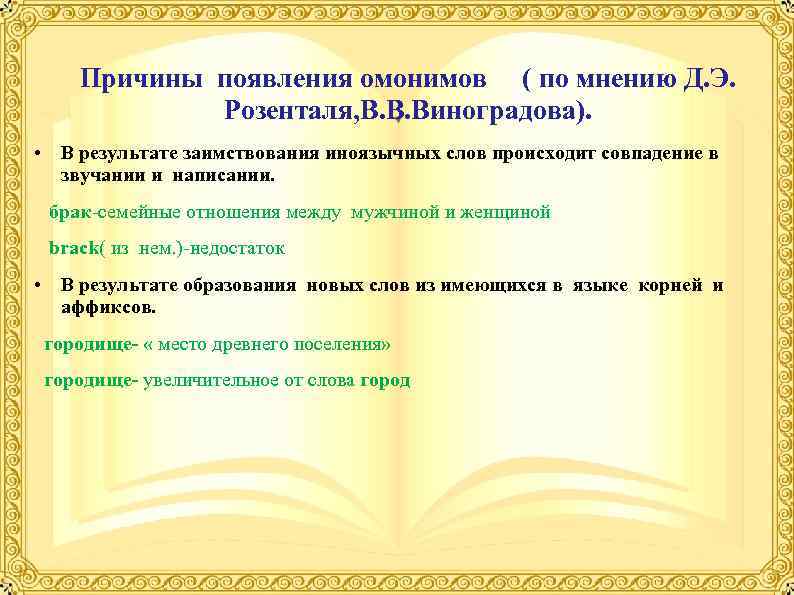 Причины появления омонимов ( по мнению Д.Э. Розенталя,В.В.Виноградова).

• В результате заимствования иноязычных слов происходит совпадение в звучании и написании.

брак-семейные отношения между мужчиной и женщиной

brack( из нем.)-недостаток

• В результате образования новых слов из имеющихся в языке корней и аффиксов.

городище- « место древнего поселения»

городище- увеличительное от слова город